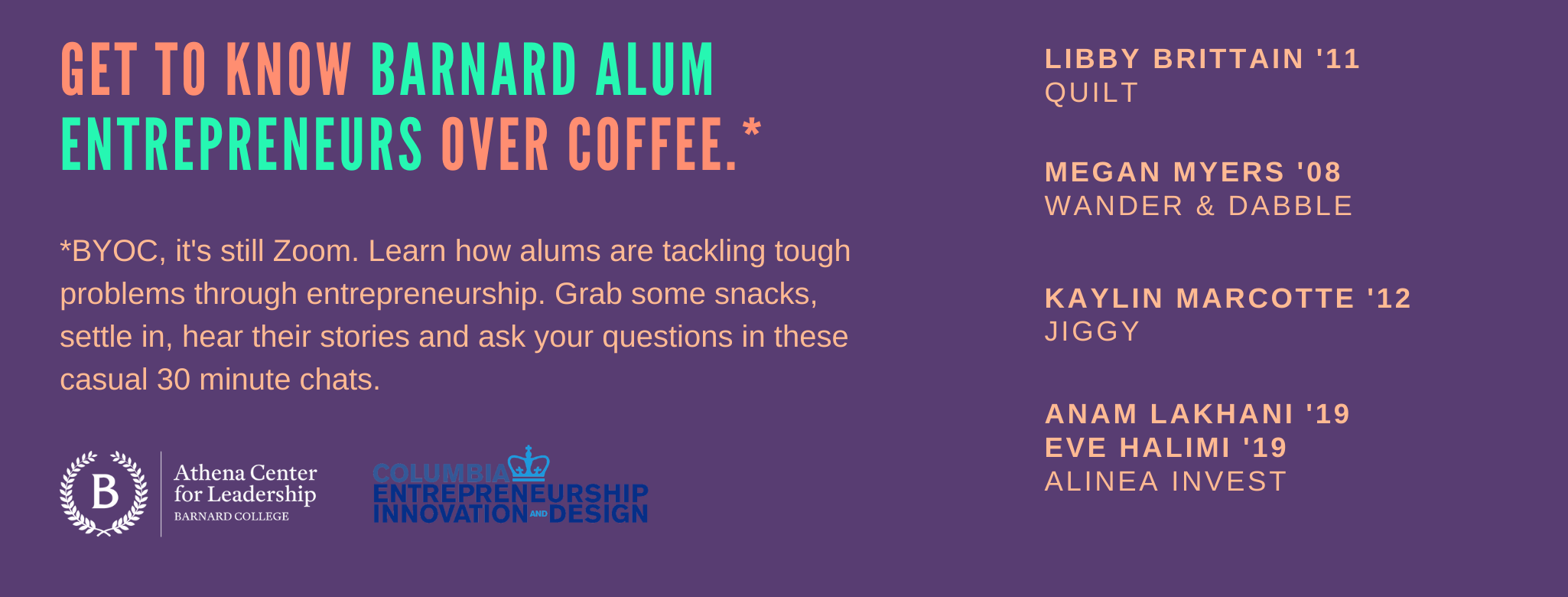 GET TO KNOW BARNARD ALUM ENTREPRENEURS OVER COFFEE.*

*BYOC, it's still Zoom. Learn how alums are tackling tough problems through entrepreneurship. Grab some snacks, settle in, hear their stories and ask your questions in these casual 30 minute chats.

B

Athena Center for Leadership
BARNARD COLLEGE

COLUMBIA
ENTREPRENEURSHIP
INNOVATION AND DESIGN

LIBBY BRITTAIN '11
QUILT

MEGAN MYERS '08
WANDER & DABBLE

KAYLIN MARCOTTE '12
JIGGY

ANAM LAKHANI '19
EVE HALIMI '19
ALINEA INVEST